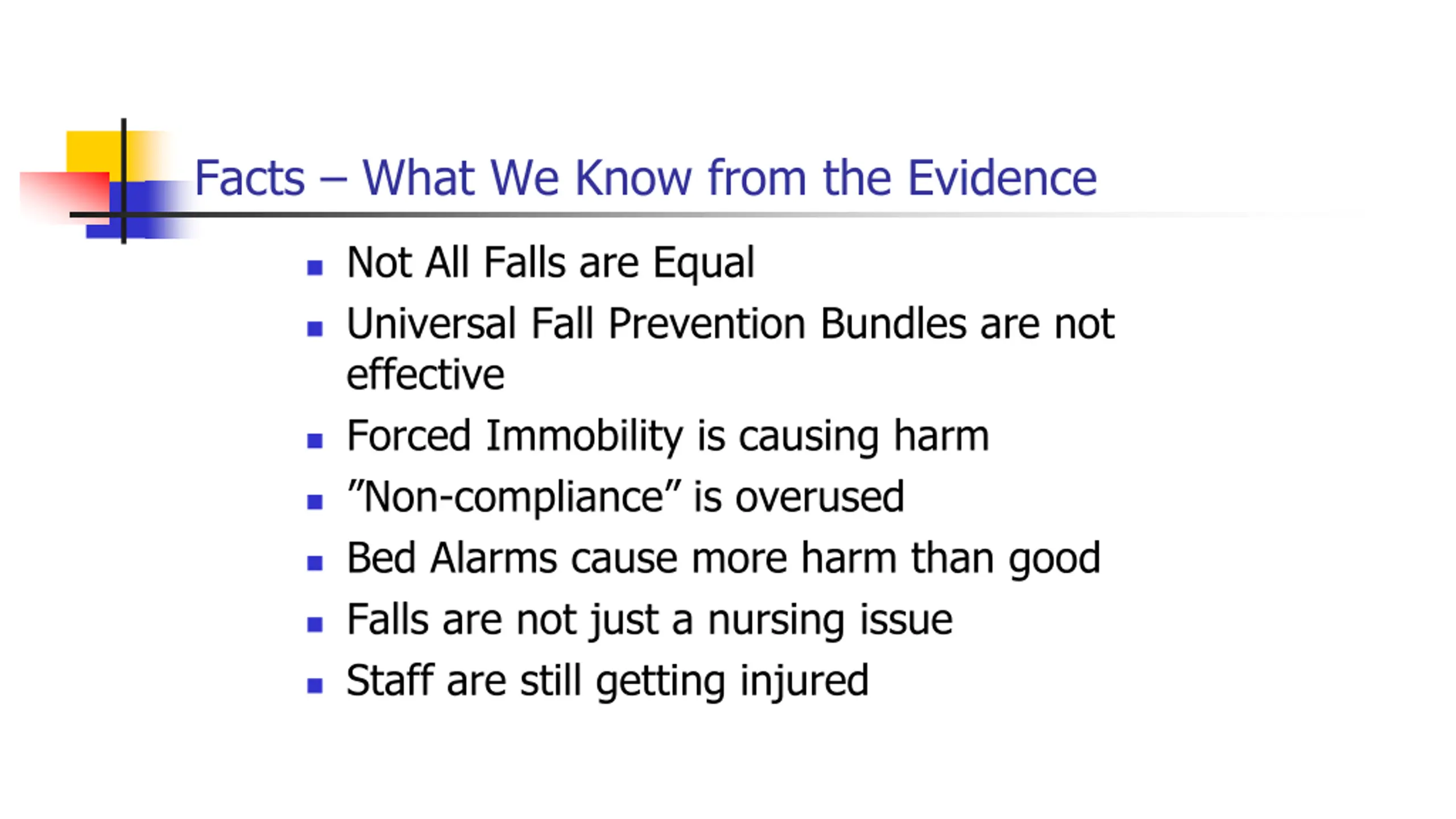 Facts – What We Know from the Evidence

- Not All Falls are Equal
- Universal Fall Prevention Bundles are not effective
- Forced Immobility is causing harm
- ”Non-compliance” is overused
- Bed Alarms cause more harm than good
- Falls are not just a nursing issue
- Staff are still getting injured